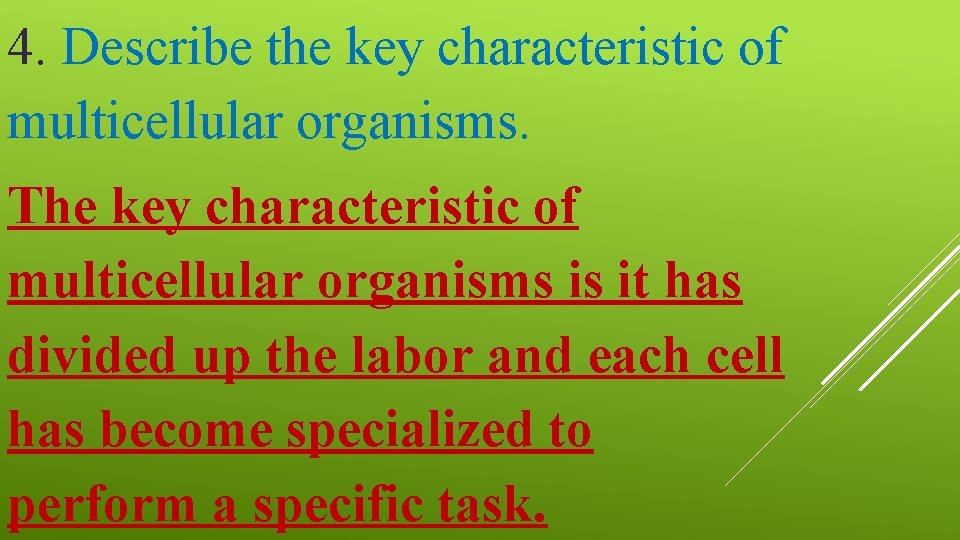 4. Describe the key characteristic of multicellular organisms.

The key characteristic of multicellular organisms is it has divided up the labor and each cell has become specialized to perform a specific task.